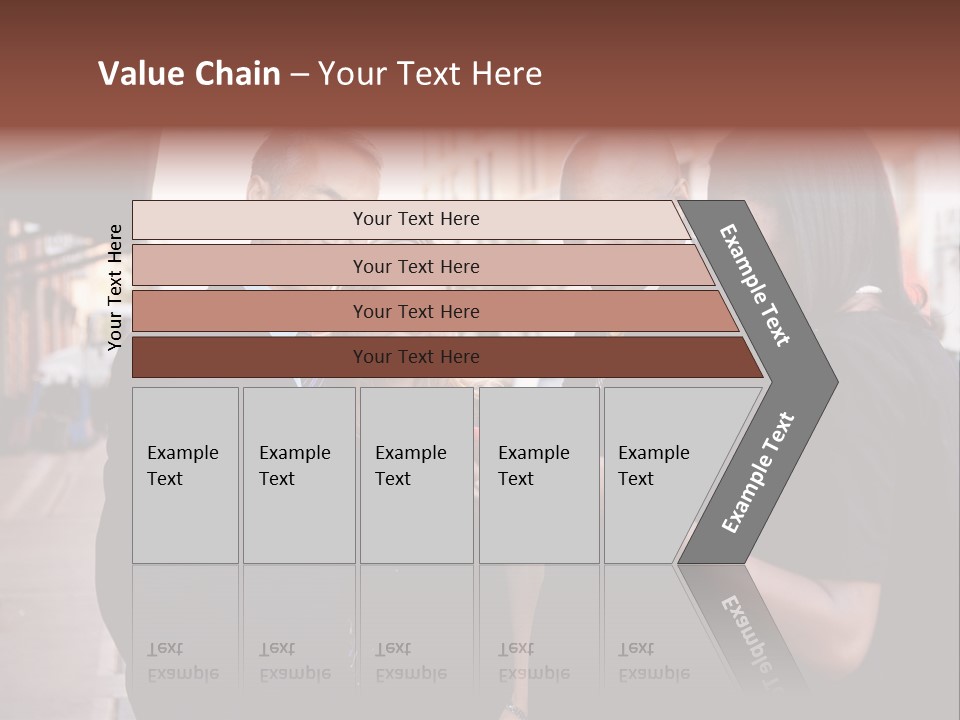 Value Chain – Your Text Here

Your Text Here

Your Text Here

Your Text Here

Your Text Here

Your Text Here

Example Text

Example Text

Example Text

Example Text

Example Text

Example Text

Example Text